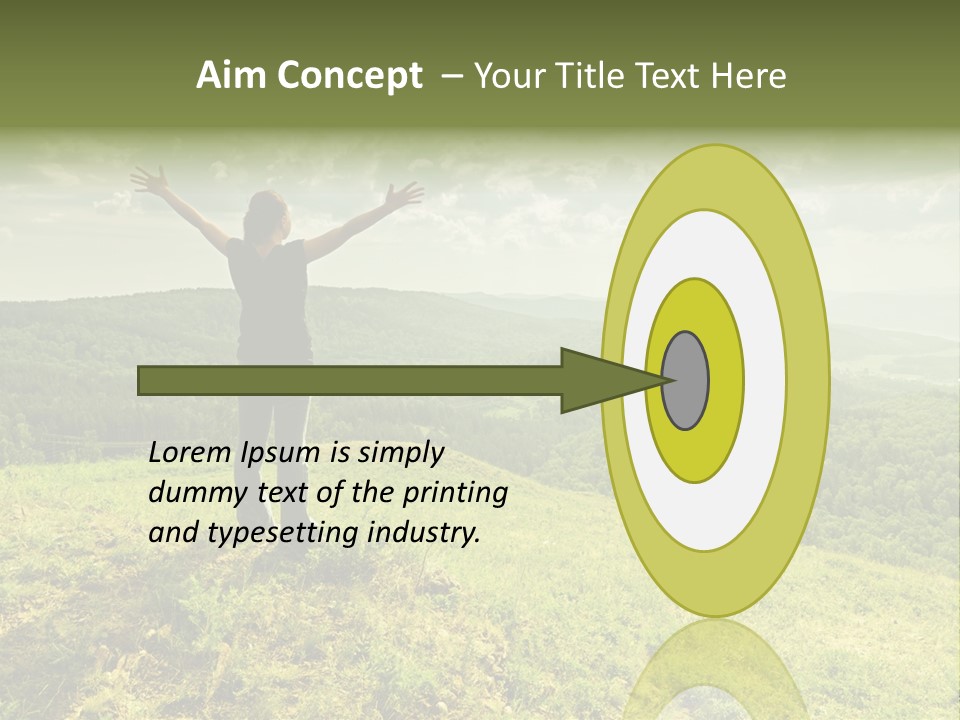 Aim Concept – Your Title Text Here

Lorem Ipsum is simply dummy text of the printing and typesetting industry.